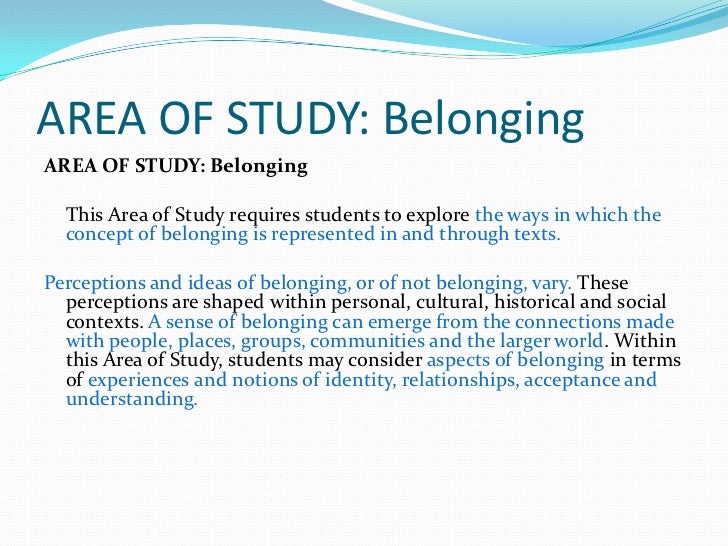 AREA OF STUDY: Belonging

AREA OF STUDY: Belonging

This Area of Study requires students to explore the ways in which the concept of belonging is represented in and through texts.

Perceptions and ideas of belonging, or of not belonging, vary. These perceptions are shaped within personal, cultural, historical and social contexts. A sense of belonging can emerge from the connections made with people, places, groups, communities and the larger world. Within this Area of Study, students may consider aspects of belonging in terms of experiences and notions of identity, relationships, acceptance and understanding.